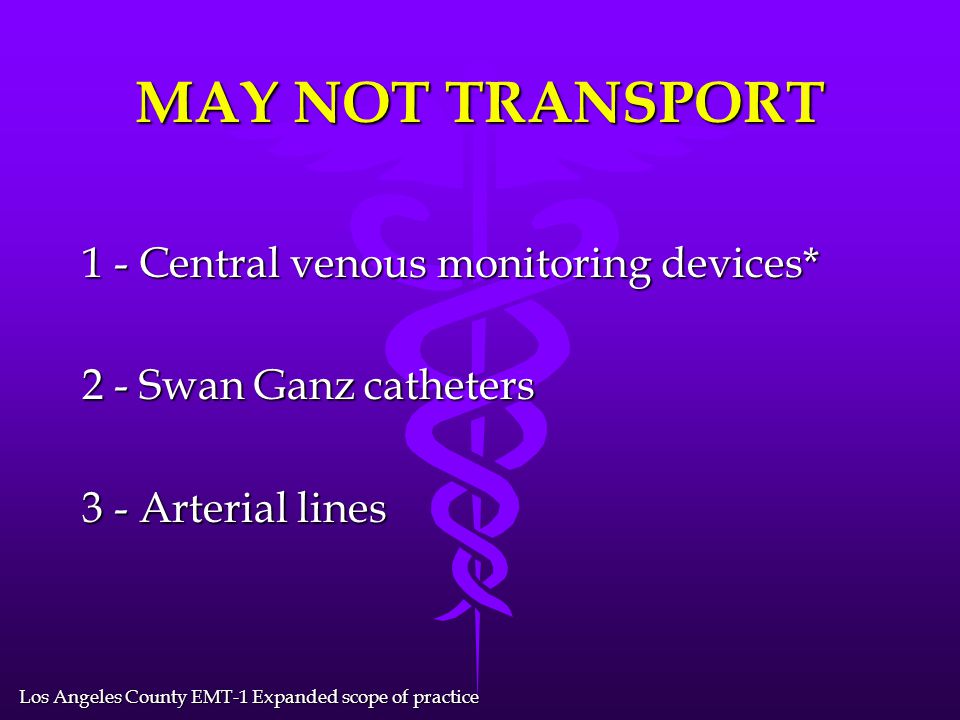 MAY NOT TRANSPORT

1 - Central venous monitoring devices*

2 - Swan Ganz catheters

3 - Arterial lines

Los Angeles County EMT-1 Expanded scope of practice